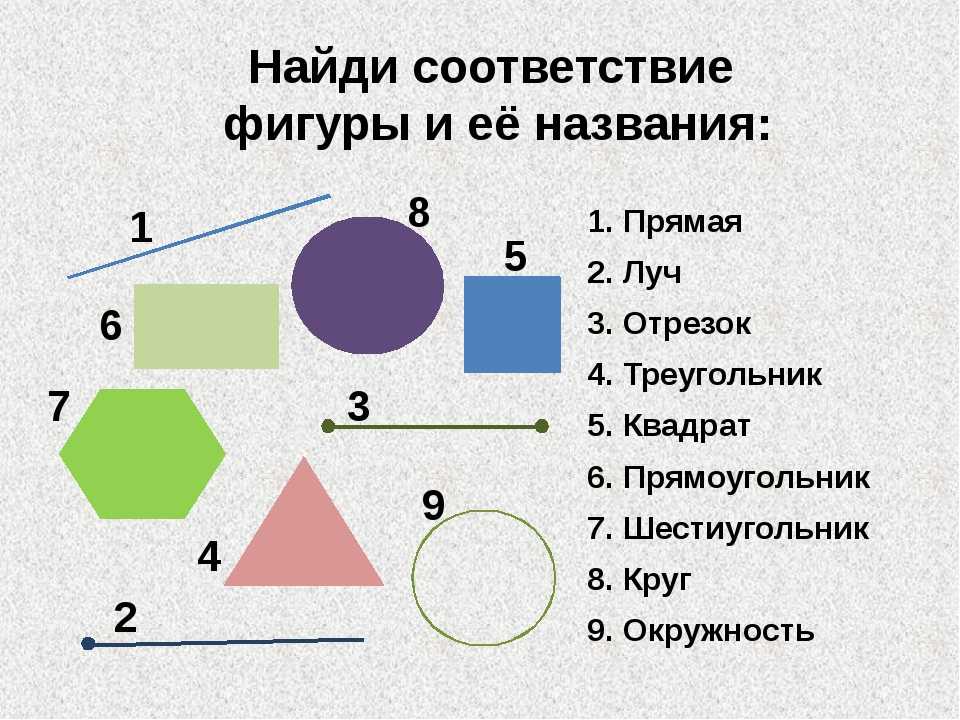 Найди соответствие фигуры и её названия:

1

8

5

6

7

3

9

4

2

1. Прямая
2. Луч
3. Отрезок
4. Треугольник
5. Квадрат
6. Прямоугольник
7. Шестиугольник
8. Круг
9. Окружность